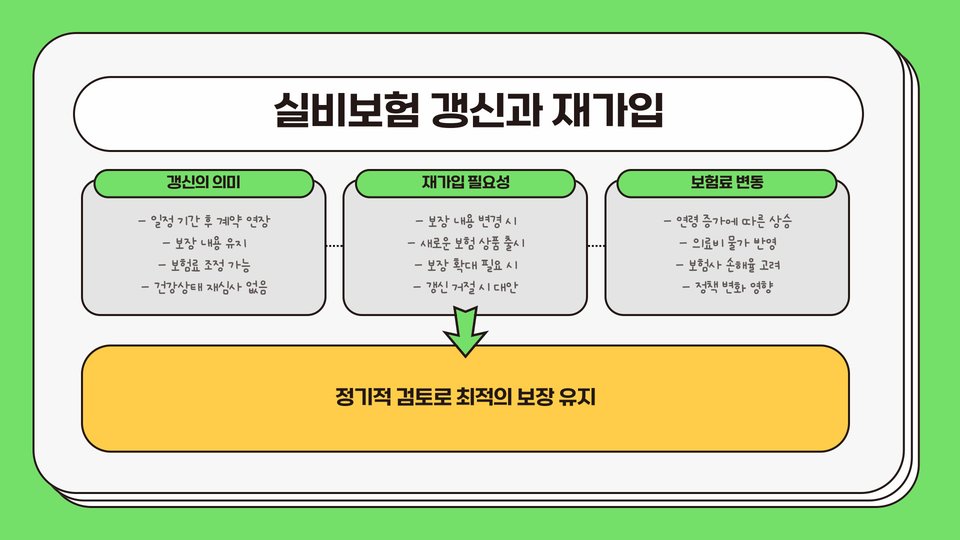 실비보험 갱신과 재가입

갱신의 의미

- 일정 기간 후 계약 연장
- 보장 내용 유지
- 보험료 조정 가능
- 건강상태 재심사 없음

재가입 필요성

- 보장 내용 변경 시
- 새로운 보험 상품 출시
- 보장 확대 필요 시
- 갱신 거절 시 대안

보험료 변동

- 연령 증가에 따른 상승
- 의료비 물가 반영
- 보험사 손해율 고려
- 정책 변화 영향

정기적 검토로 최적의 보장 유지